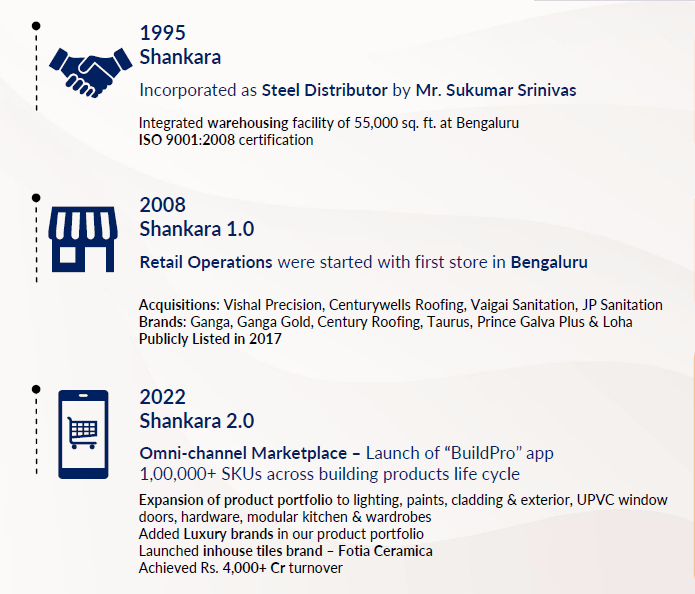 1995
Shankara

Incorporated as Steel Distributor by Mr. Sukumar Srinivas

Integrated warehousing facility of 55,000 sq. ft. at Bengaluru
ISO 9001:2008 certification

2008
Shankara 1.0

Retail Operations were started with first store in Bengaluru

Acquisitions: Vishal Precision, Centurywells Roofing, Vaigai Sanitation, JP Sanitation
Brands: Ganga, Ganga Gold, Century Roofing, Taurus, Prince Galva Plus & Loha
Publicly Listed in 2017

2022
Shankara 2.0

Omni-channel Marketplace – Launch of “BuildPro” app
1,00,000+ SKUs across building products life cycle

Expansion of product portfolio to lighting, paints, cladding & exterior, UPVC window doors, hardware, modular kitchen & wardrobes
Added Luxury brands in our product portfolio
Launched inhouse tiles brand – Fotia Ceramica
Achieved Rs. 4,000+ Cr turnover